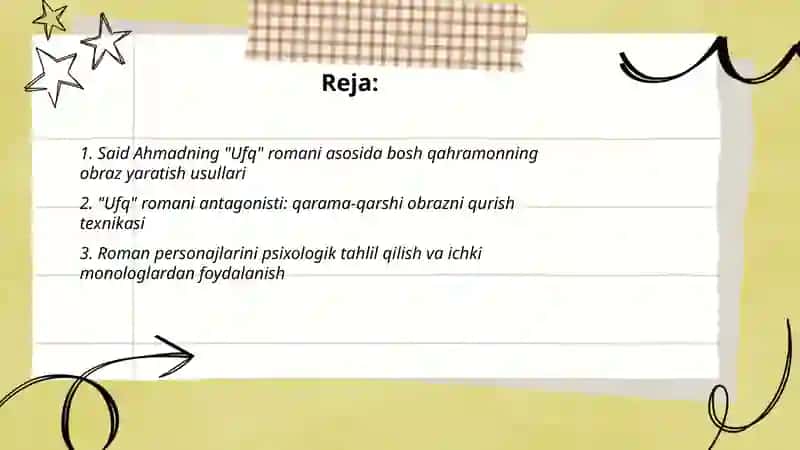 Reja:

1. Said Ahmadning "Ufq" romani asosida bosh qahramonning obraz yaratish usullari

2. "Ufq" romani antagonisti: qarama-qarshi obrazni qurish texnikasi

3. Roman personajlarini psixologik tahlil qilish va ichki monologlardan foydalanish